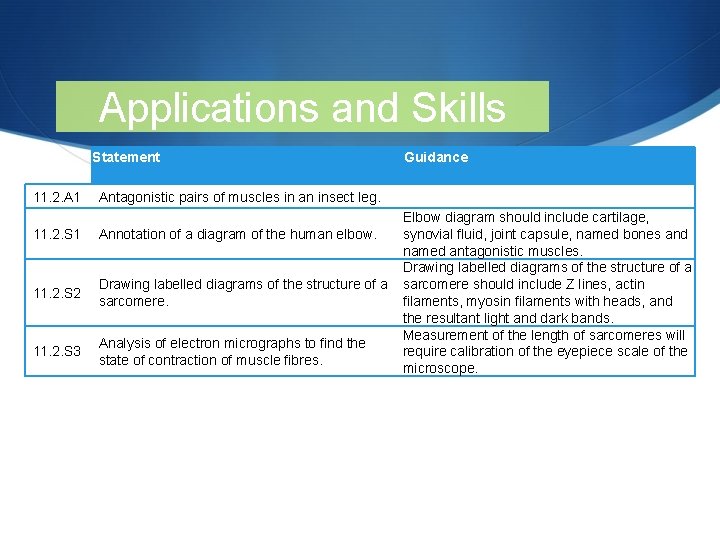 Applications and Skills

| | Statement | Guidance |
|---|---|---|
| 11.2.A1 | Antagonistic pairs of muscles in an insect leg. | |
| 11.2.S1 | Annotation of a diagram of the human elbow. | Elbow diagram should include cartilage, synovial fluid, joint capsule, named bones and named antagonistic muscles. |
| 11.2.S2 | Drawing labelled diagrams of the structure of a sarcomere. | Drawing labelled diagrams of the structure of a sarcomere should include Z lines, actin filaments, myosin filaments with heads, and the resultant light and dark bands. |
| 11.2.S3 | Analysis of electron micrographs to find the state of contraction of muscle fibres. | Measurement of the length of sarcomeres will require calibration of the eyepiece scale of the microscope. |